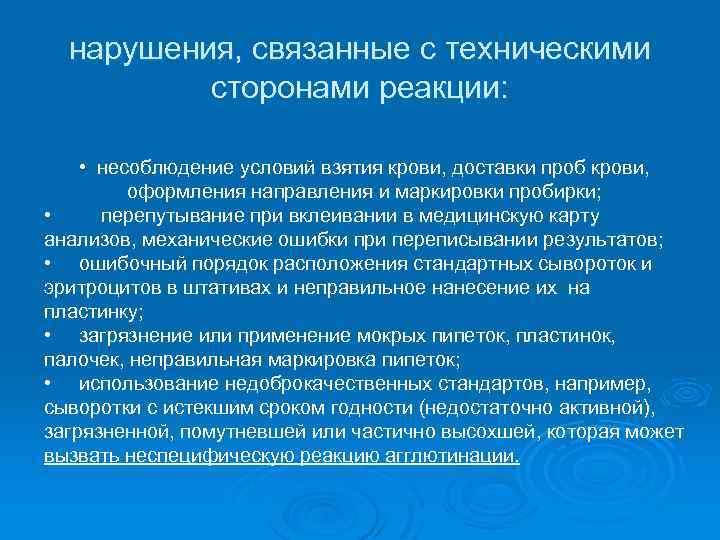 нарушения, связанные с техническими сторонами реакции:

• несоблюдение условий взятия крови, доставки проб крови, оформления направления и маркировки пробирки;
• перепутывание при вклеивании в медицинскую карту анализов, механические ошибки при переписывании результатов;
• ошибочный порядок расположения стандартных сывороток и эритроцитов в штативах и неправильное нанесение их на пластинку;
• загрязнение или применение мокрых пипеток, пластинок, палочек, неправильная маркировка пипеток;
• использование недоброкачественных стандартов, например, сыворотки с истекшим сроком годности (недостаточно активной), загрязненной, помутневшей или частично высохшей, которая может вызвать неспецифическую реакцию агглютинации.